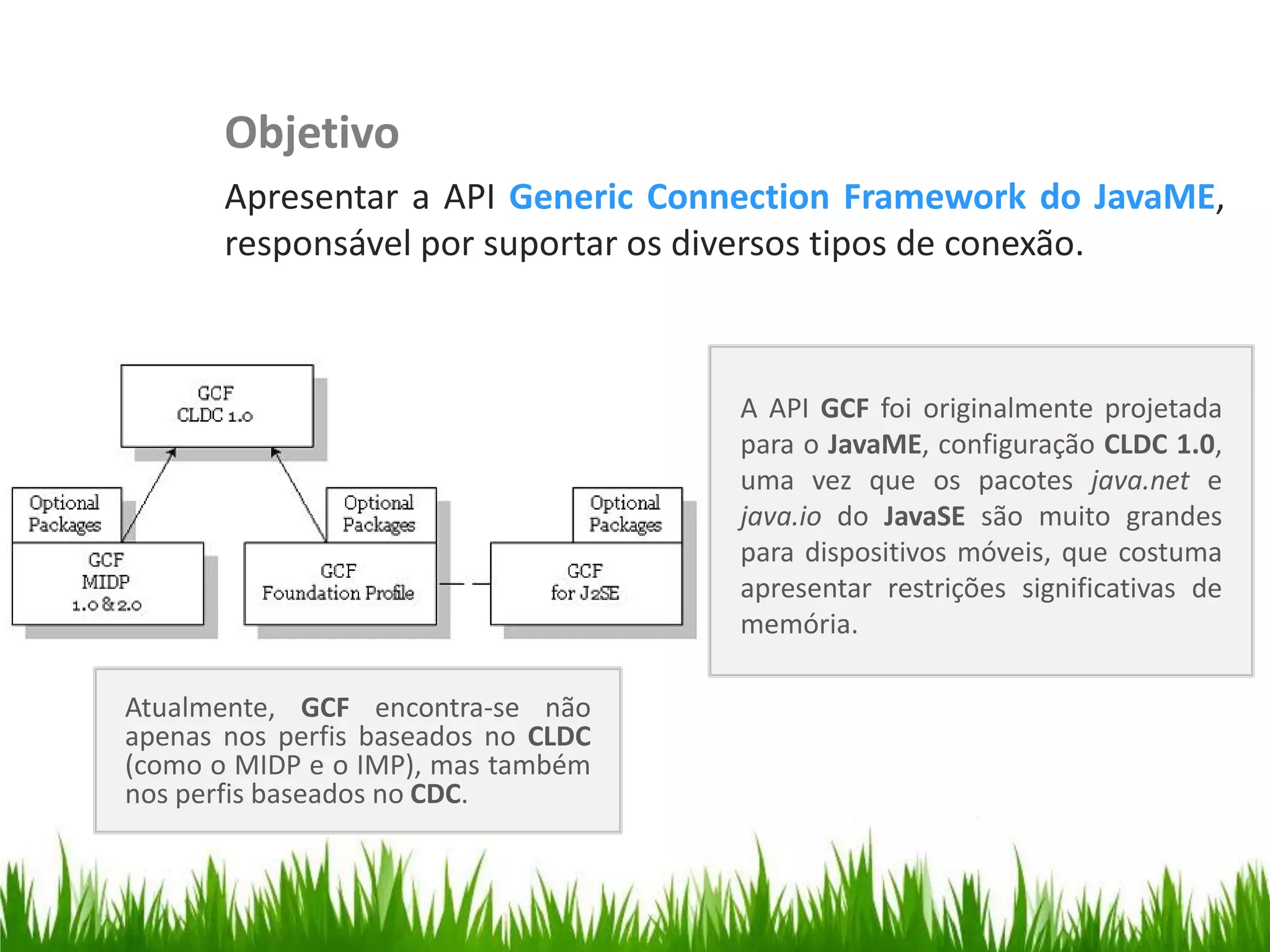 Objetivo

Apresentar a API Generic Connection Framework do JavaME, responsável por suportar os diversos tipos de conexão.

GCF
CLDC 1.0

Optional
Packages

GCF
MIDP
1.0 & 2.0

Optional
Packages

GCF
Foundation Profile

Optional
Packages

GCF
for J2SE

A API GCF foi originalmente projetada para o JavaME, configuração CLDC 1.0, uma vez que os pacotes java.net e java.io do JavaSE são muito grandes para dispositivos móveis, que costuma apresentar restrições significativas de memória.

Atualmente, GCF encontra-se não apenas nos perfis baseados no CLDC (como o MIDP e o IMP), mas também nos perfis baseados no CDC.